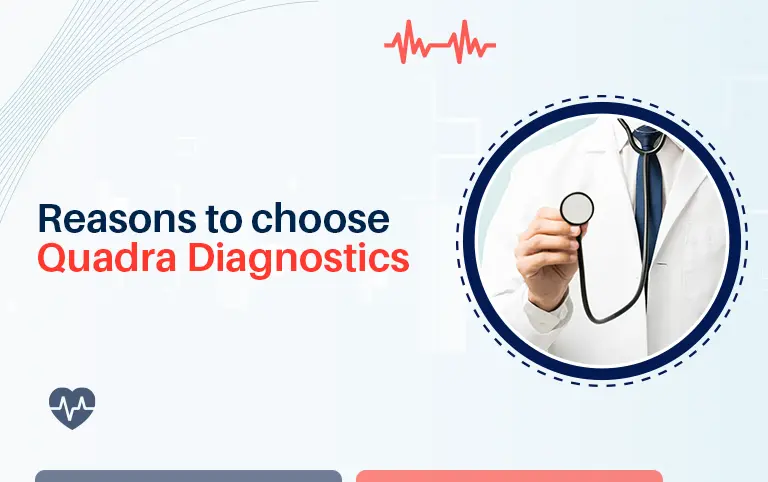 Reasons to choose
Quadra Diagnostics